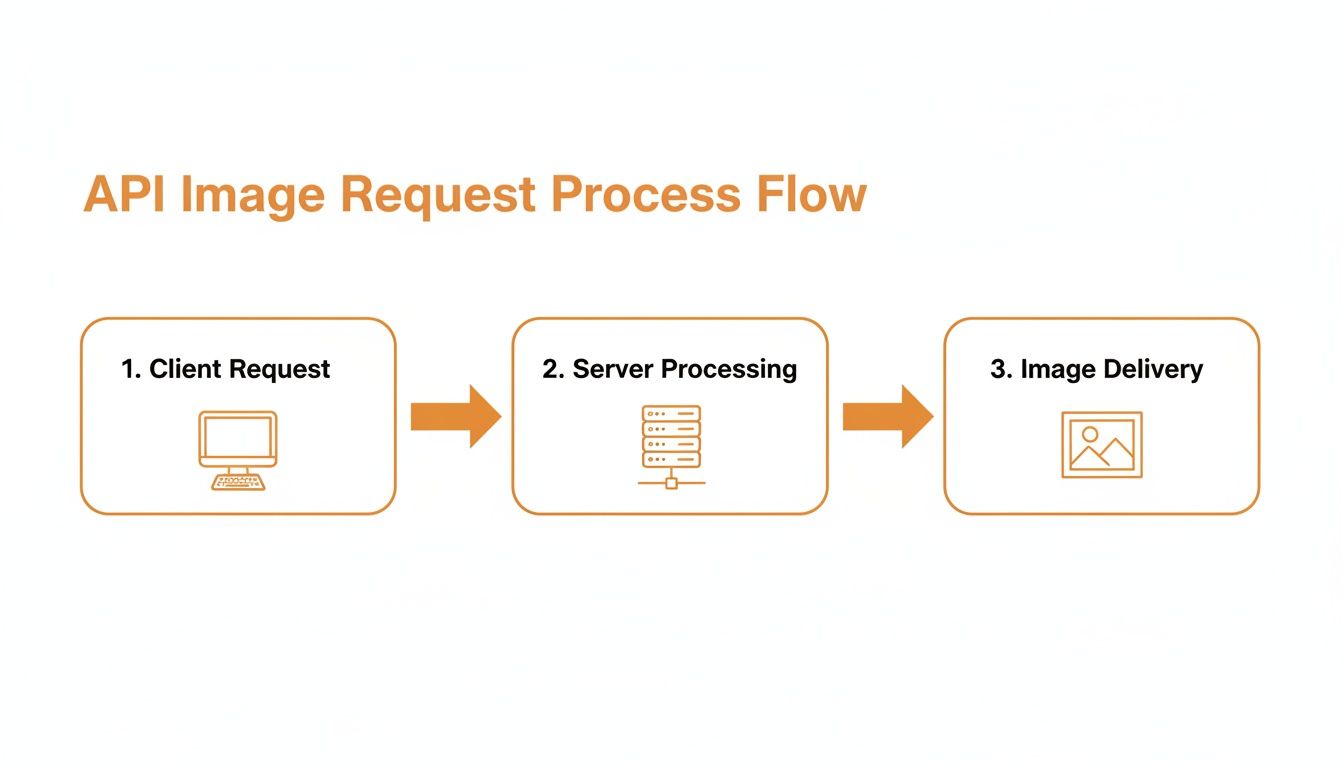 API Image Request Process Flow

1. Client Request

2. Server Processing

3. Image Delivery